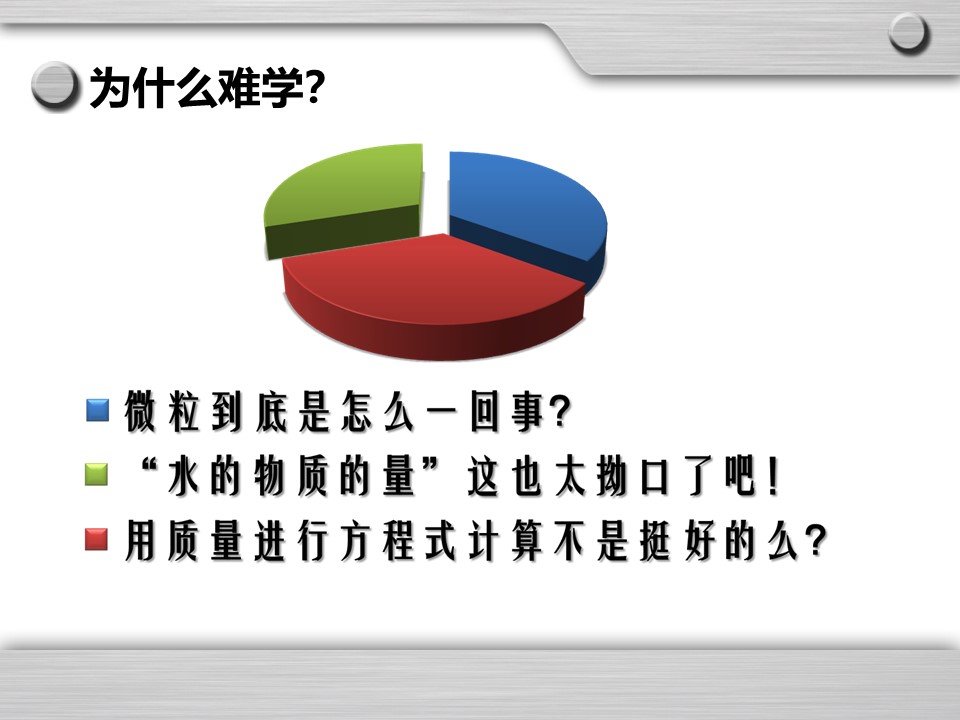 为什么难学?

微粒到底是怎么一回事?
“水的物质的量”这也太拗口了吧!
用质量进行方程式计算不是挺好的么?